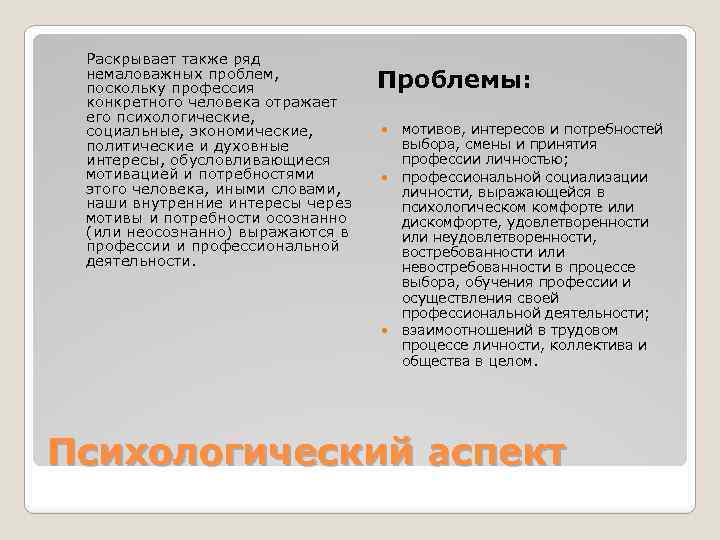 Раскрывает также ряд немаловажных проблем, поскольку профессия конкретного человека отражает его психологические, социальные, экономические, политические и духовные интересы, обусловливающиеся мотивацией и потребностями этого человека, иными словами, наши внутренние интересы через мотивы и потребности осознанно (или неосознанно) выражаются в профессии и профессиональной деятельности.

Проблемы:

- мотивов, интересов и потребностей выбора, смены и принятия профессии личностью;
- профессиональной социализации личности, выражающейся в психологическом комфорте или дискомфорте, удовлетворенности или неудовлетворенности, востребованности или невостребованности в процессе выбора, обучения профессии и осуществления своей профессиональной деятельности;
- взаимоотношений в трудовом процессе личности, коллектива и общества в целом.

Психологический аспект